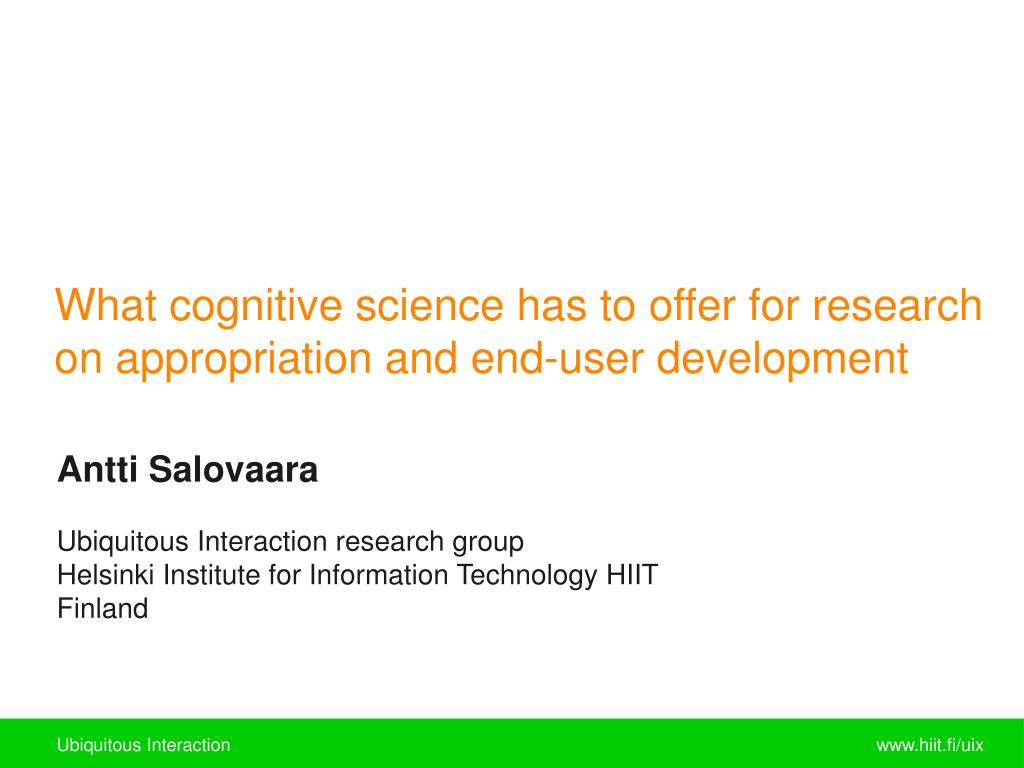 What cognitive science has to offer for research on appropriation and end-user development

Antti Salovaara

Ubiquitous Interaction research group
Helsinki Institute for Information Technology HIIT
Finland

Ubiquitous Interaction

www.hiit.fi/uix